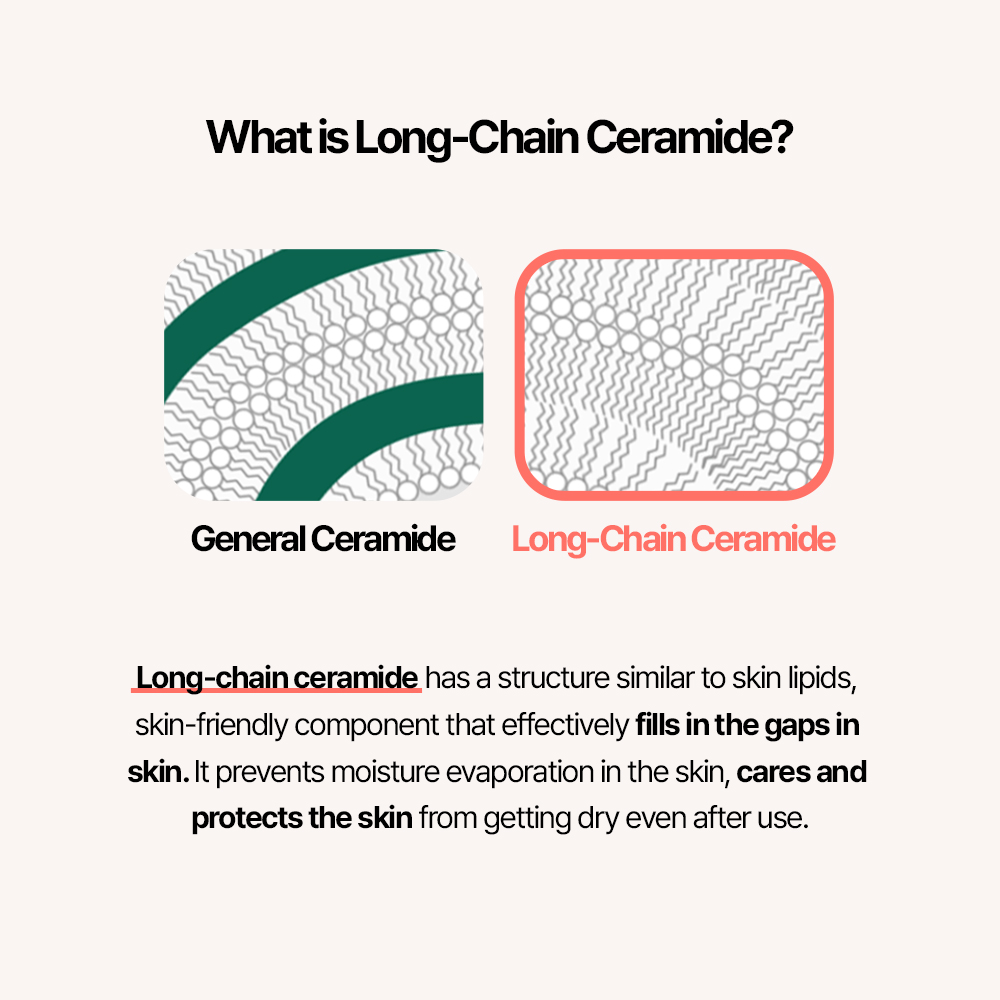 What is Long-Chain Ceramide?

General Ceramide

Long-Chain Ceramide

Long-chain ceramide has a structure similar to skin lipids, skin-friendly component that effectively fills in the gaps in skin. It prevents moisture evaporation in the skin, cares and protects the skin from getting dry even after use.